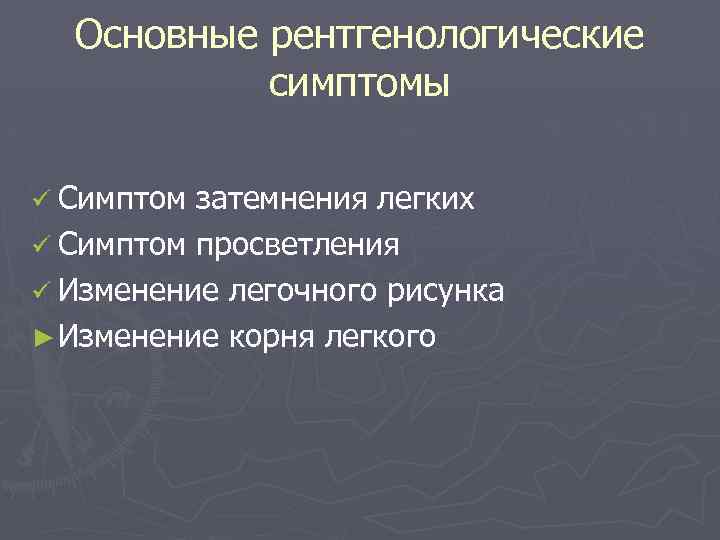 Основные рентгенологические симптомы

✓ Симптом затемнения легких
✓ Симптом просветления
✓ Изменение легочного рисунка
► Изменение корня легкого